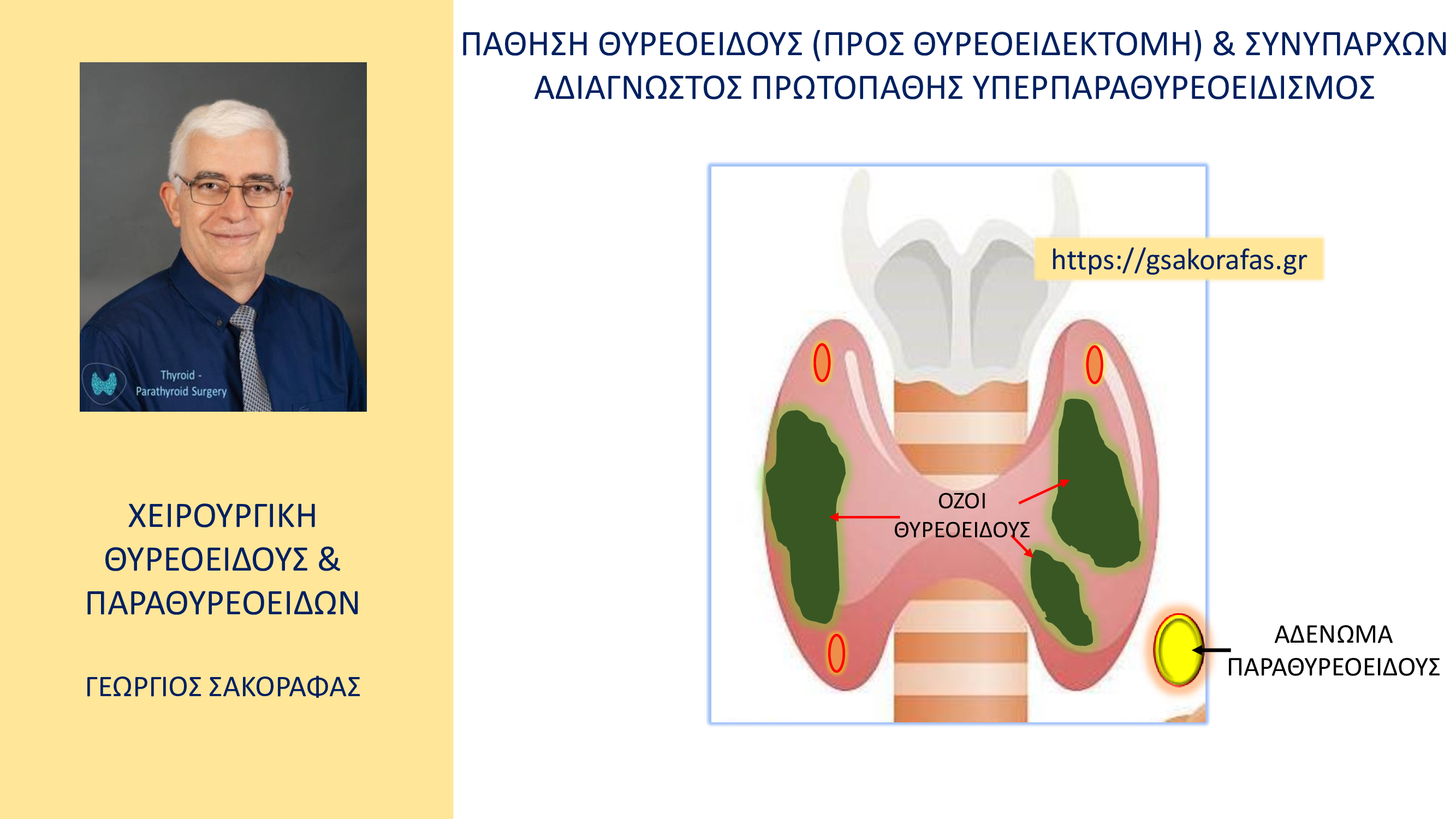 Thyroid - Parathyroid Surgery

ΧΕΙΡΟΥΡΓΙΚΗ ΘΥΡΕΟΕΙΔΟΥΣ & ΠΑΡΑΘΥΡΕΟΕΙΔΩΝ

ΓΕΩΡΓΙΟΣ ΣΑΚΟΡΑΦΑΣ

ΠΑΘΗΣΗ ΘΥΡΕΟΕΙΔΟΥΣ (ΠΡΟΣ ΘΥΡΕΟΕΙΔΕΚΤΟΜΗ) & ΣΥΝΥΠΑΡΧΩΝ ΑΔΙΑΓΝΩΣΤΟΣ ΠΡΩΤΟΠΑΘΗΣ ΥΠΕΡΠΑΡΑΘΥΡΕΟΕΙΔΙΣΜΟΣ

https://gsakorafas.gr

ΟΖΟΙ ΘΥΡΕΟΕΙΔΟΥΣ

ΑΔΕΝΩΜΑ ΠΑΡΑΘΥΡΕΟΕΙΔΟΥΣ